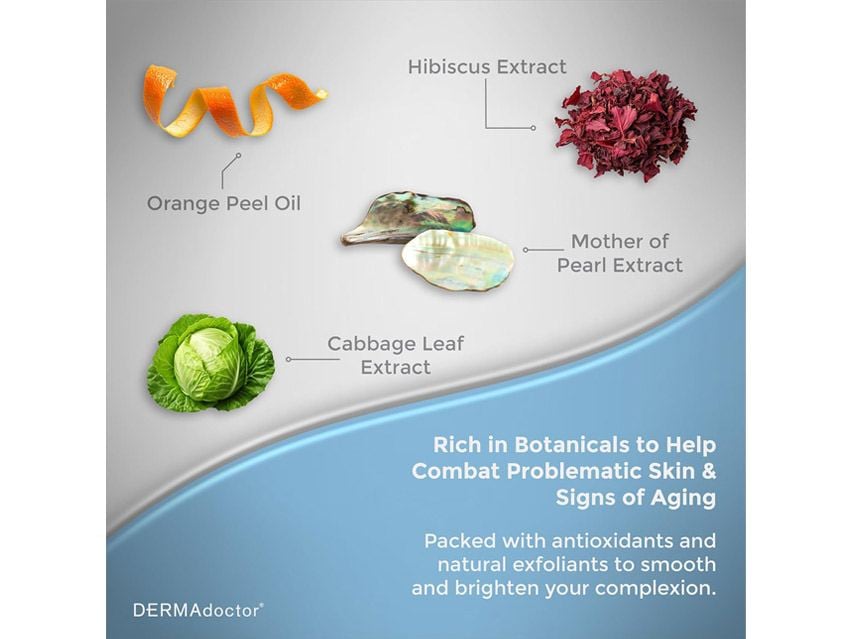 Hibiscus Extract

Orange Peel Oil

Mother of Pearl Extract

Cabbage Leaf Extract

Rich in Botanicals to Help Combat Problematic Skin & Signs of Aging

Packed with antioxidants and natural exfoliants to smooth and brighten your complexion.

DERMAdoctor®